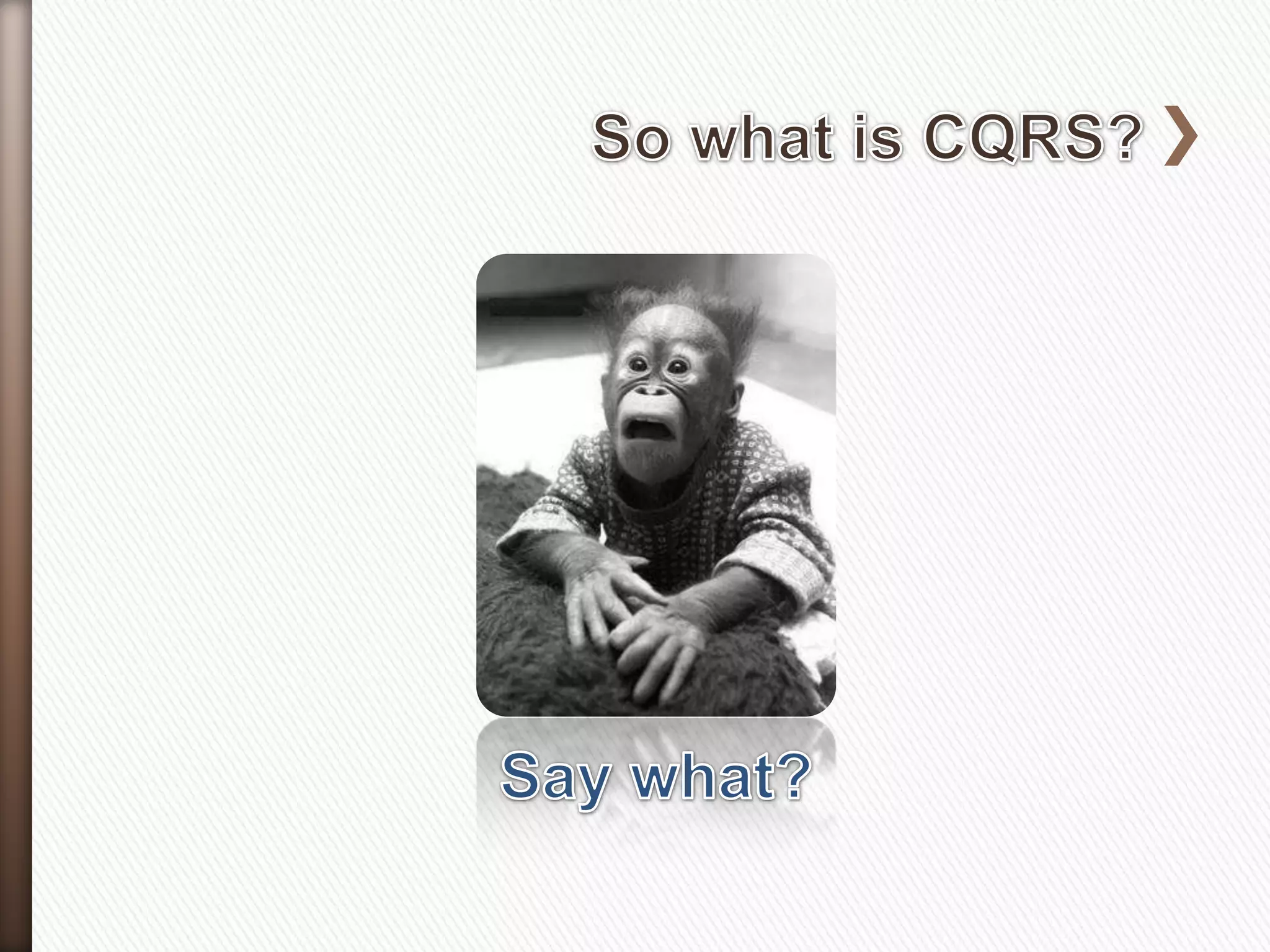 So what is CQRS?

Say what?